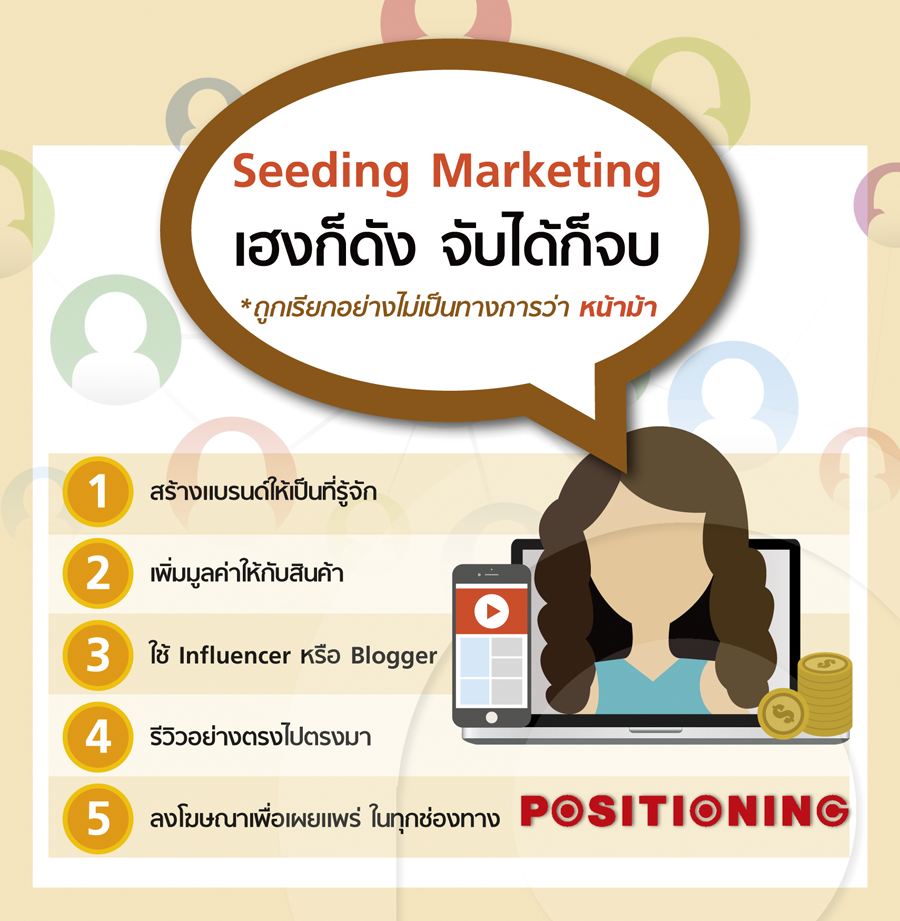 Seeding Marketing
เฮงก็ดัง จับได้ก็จบ

*ถูกเรียกอย่างไม่เป็นทางการว่า หน้าม้า

1 สร้างแบรนด์ให้เป็นที่รู้จัก

2 เพิ่มมูลค่าให้กับสินค้า

3 ใช้ Influencer หรือ Blogger

4 รีวิวอย่างตรงไปตรงมา

5 ลงโฆษณาเพื่อเผยแพร่ ในทุกช่องทาง

POSITIONING